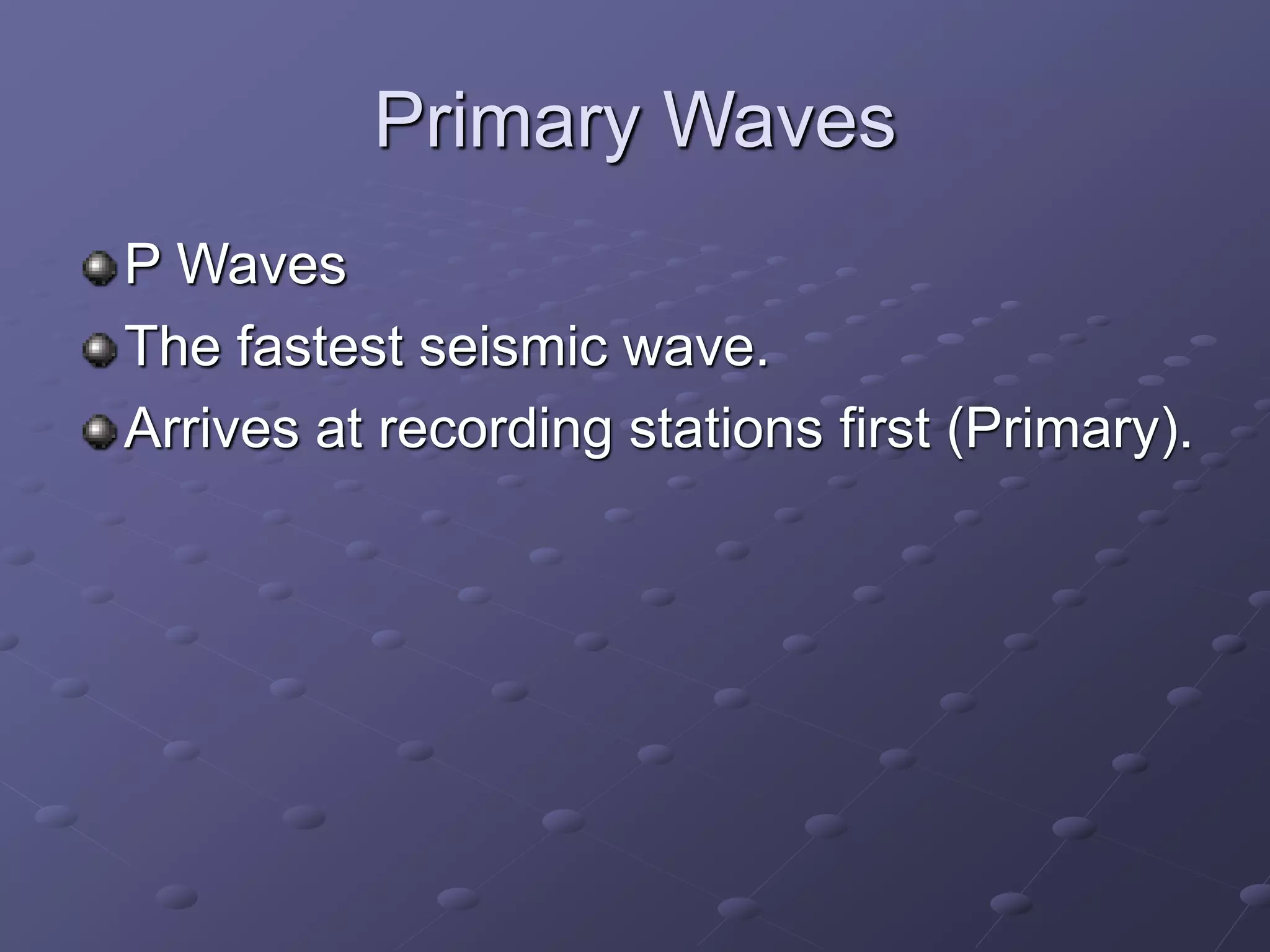 Primary Waves

P Waves

The fastest seismic wave.

Arrives at recording stations first (Primary).